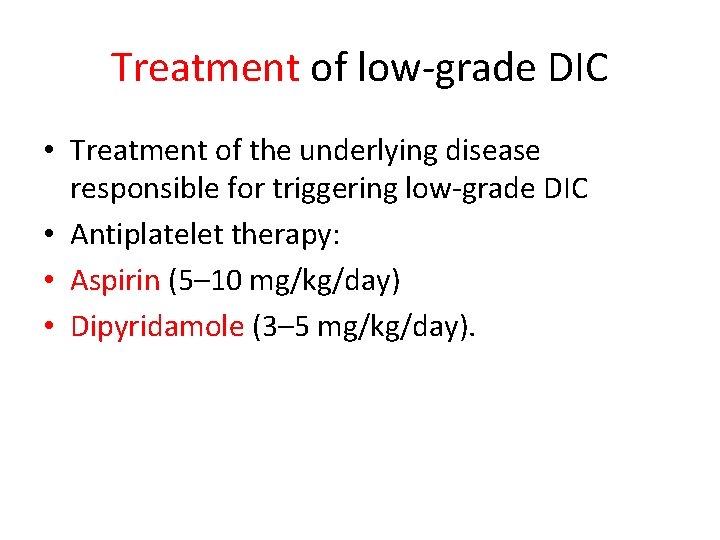 Treatment of low-grade DIC

• Treatment of the underlying disease responsible for triggering low-grade DIC
• Antiplatelet therapy:
• Aspirin (5–10 mg/kg/day)
• Dipyridamole (3–5 mg/kg/day).